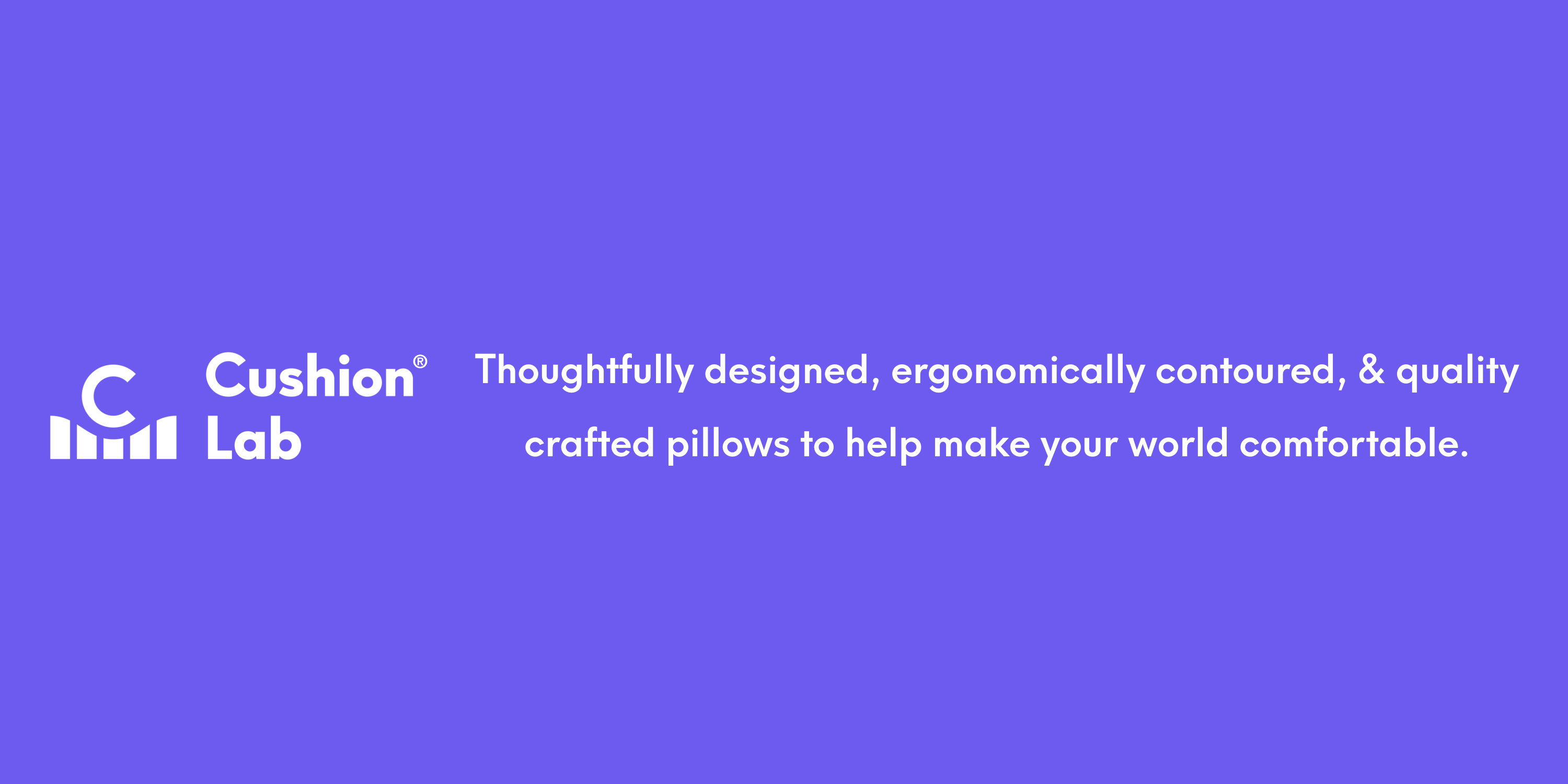 Cushion®
Lab

Thoughtfully designed, ergonomically contoured, & quality crafted pillows to help make your world comfortable.